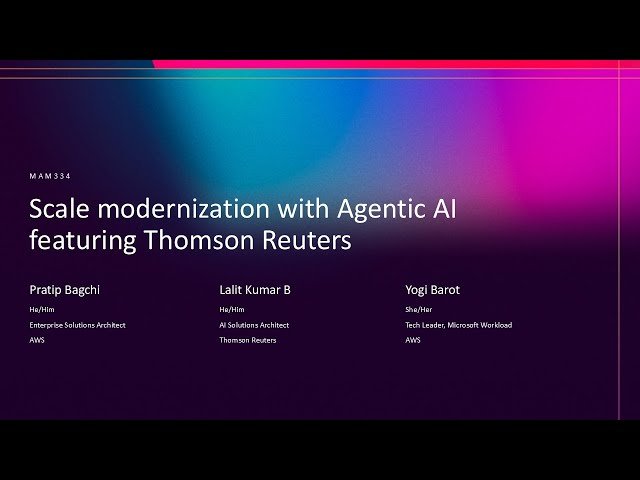 MAM334

Scale modernization with Agentic AI featuring Thomson Reuters

Pratip Bagchi
He/Him
Enterprise Solutions Architect
AWS

Lalit Kumar B
He/Him
AI Solutions Architect
Thomson Reuters

Yogi Barot
She/Her
Tech Leader, Microsoft Workload
AWS